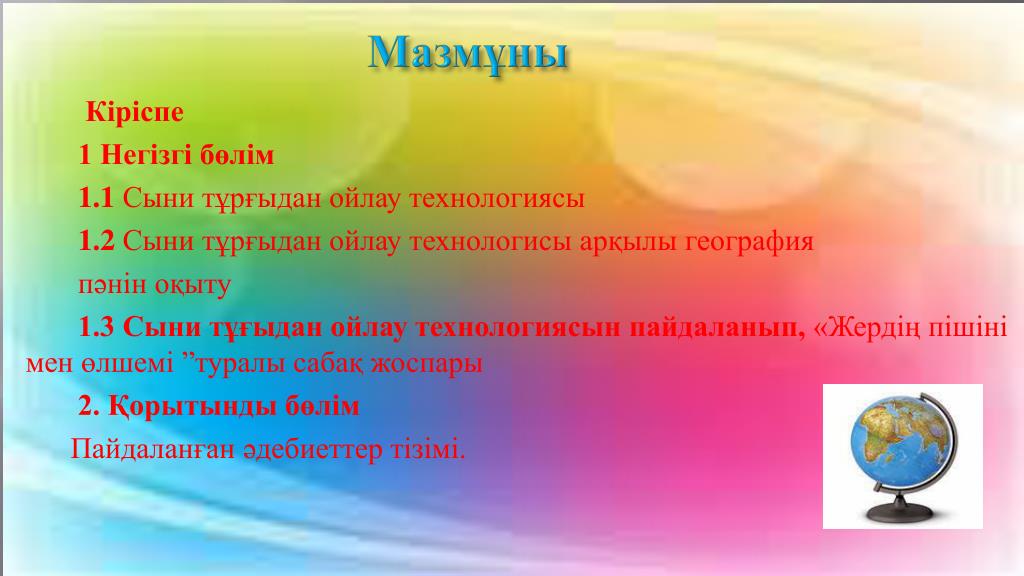 Мазмұны

Кіріспе

1 Негізгі бөлім

1.1 Сыни тұрғыдан ойлау технологиясы

1.2 Сыни тұрғыдан ойлау технологисы арқылы география пәнін оқыту

1.3 Сыни тұғыдан ойлау технологиясын пайдаланып, «Жердің пішіні мен өлшемі ”туралы сабақ жоспары

2. Қорытынды бөлім

Пайдаланған әдебиеттер тізімі.